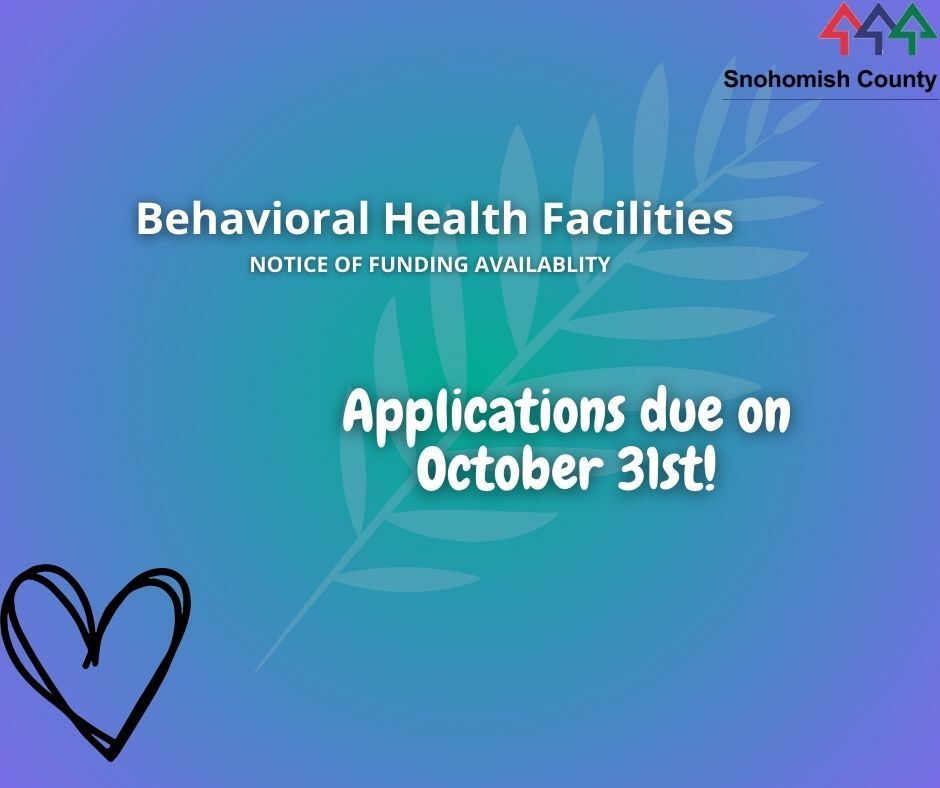 Snohomish County

Behavioral Health Facilities
NOTICE OF FUNDING AVAILABLITY

Applications due on October 31st!